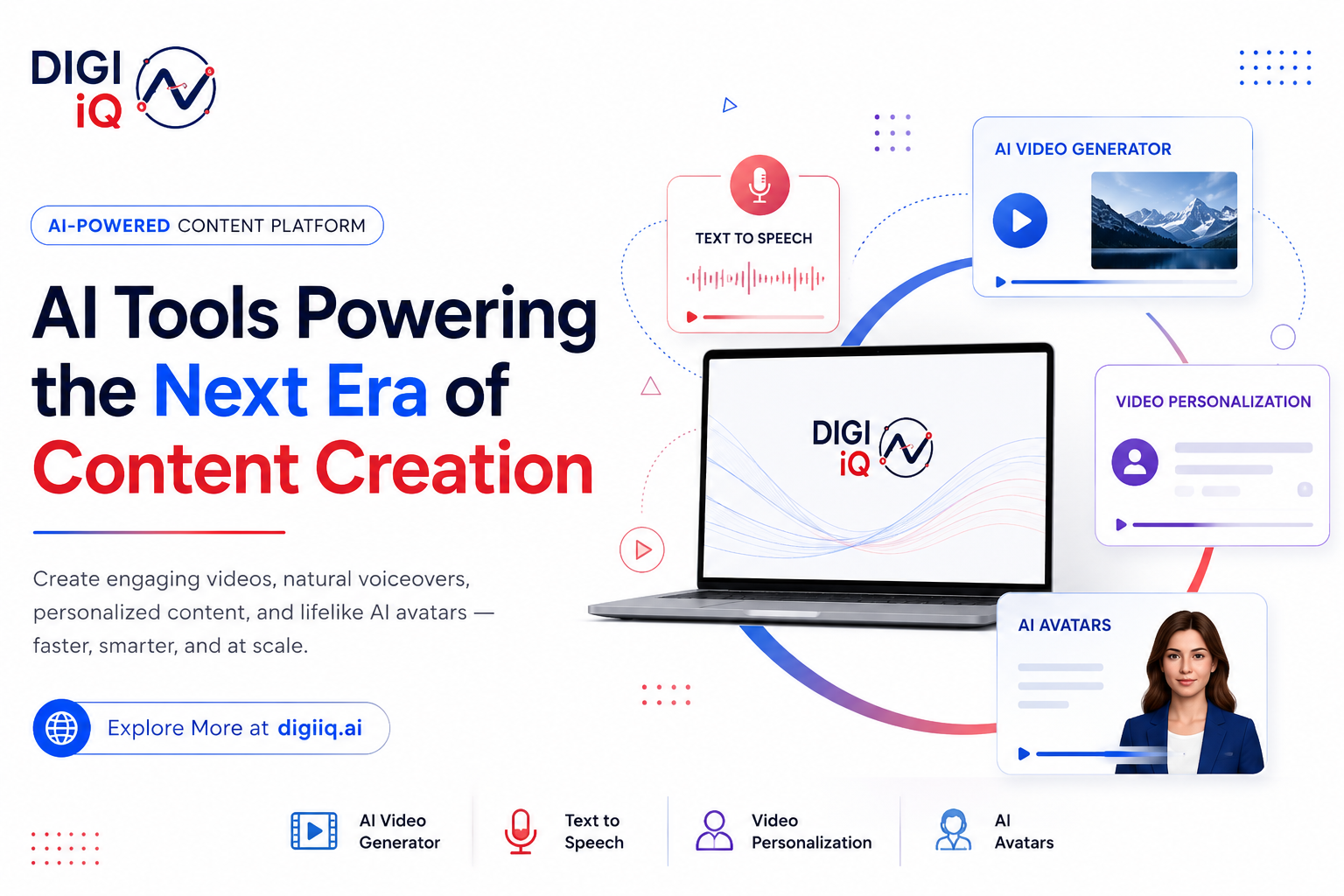 DIGI iQ

AI-POWERED CONTENT PLATFORM

AI Tools Powering the Next Era of Content Creation

Create engaging videos, natural voiceovers, personalized content, and lifelike AI avatars — faster, smarter, and at scale.

Explore More at digiiq.ai

TEXT TO SPEECH

AI VIDEO GENERATOR

DIGI iQ

VIDEO PERSONALIZATION

AI AVATARS

AI Video Generator

Text to Speech

Video Personalization

AI Avatars